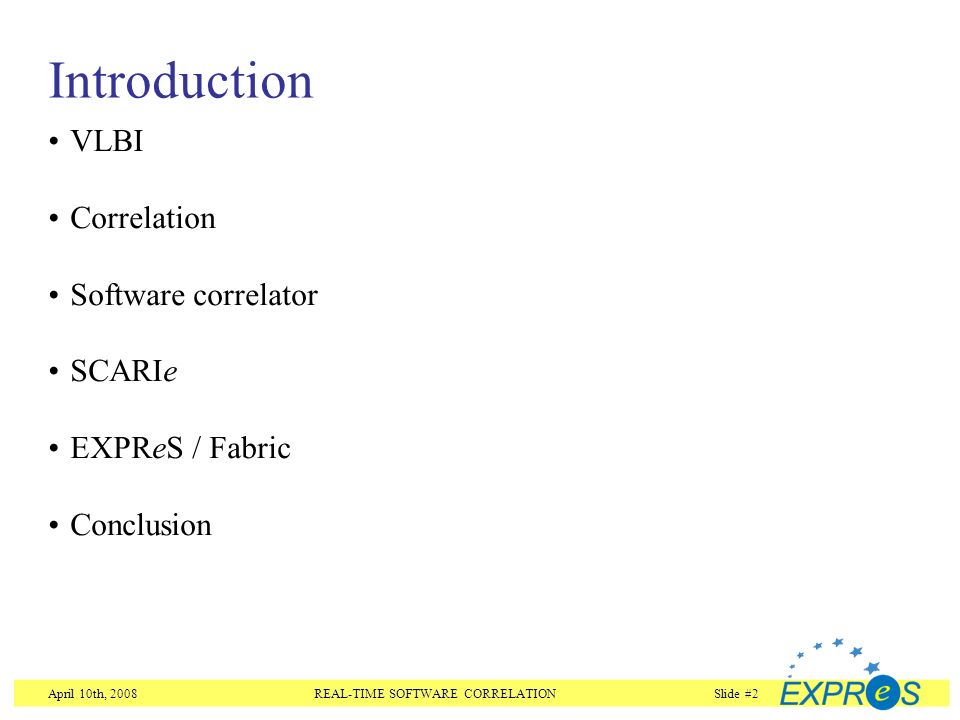 Introduction

• VLBI

• Correlation

• Software correlator

• SCARIe

• EXPReS / Fabric

• Conclusion

April 10th, 2008 REAL-TIME SOFTWARE CORRELATION Slide #2

EXPReS